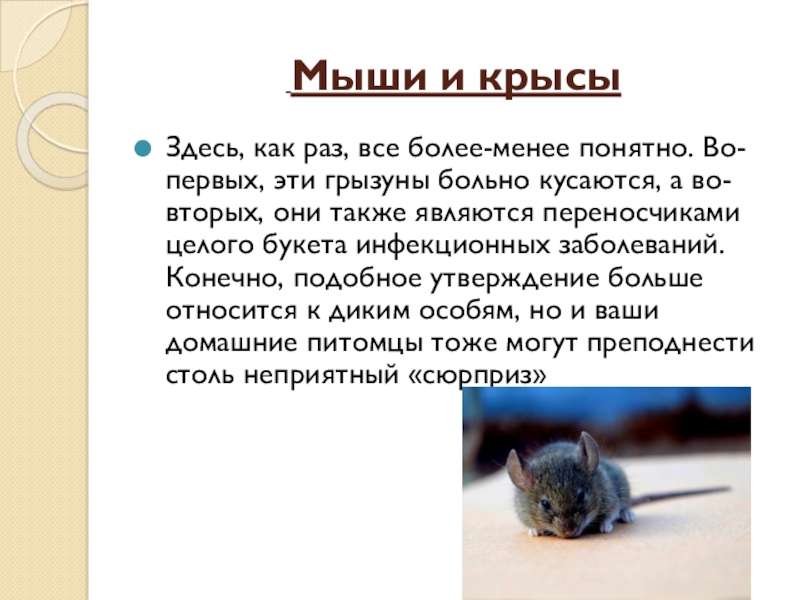 Мыши и крысы

Здесь, как раз, все более-менее понятно. Во-первых, эти грызуны больно кусаются, а во-вторых, они также являются переносчиками целого букета инфекционных заболеваний. Конечно, подобное утверждение больше относится к диким особям, но и ваши домашние питомцы тоже могут преподнести столь неприятный «сюрприз»